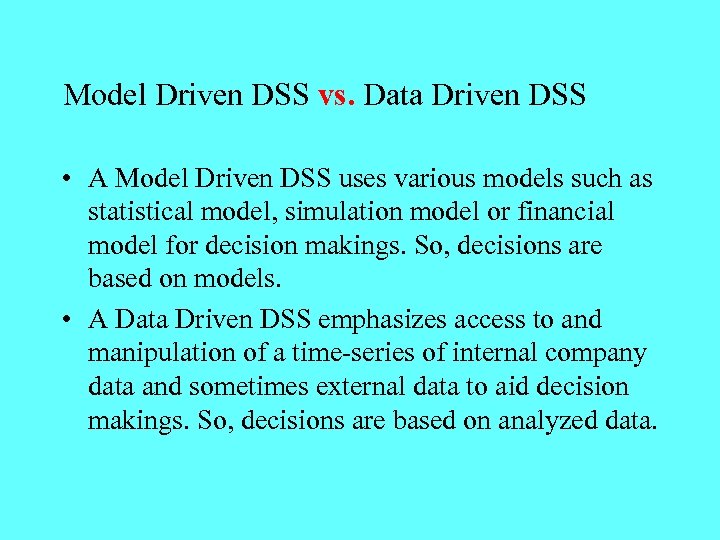 Model Driven DSS vs. Data Driven DSS

• A Model Driven DSS uses various models such as statistical model, simulation model or financial model for decision makings. So, decisions are based on models.

• A Data Driven DSS emphasizes access to and manipulation of a time-series of internal company data and sometimes external data to aid decision makings. So, decisions are based on analyzed data.